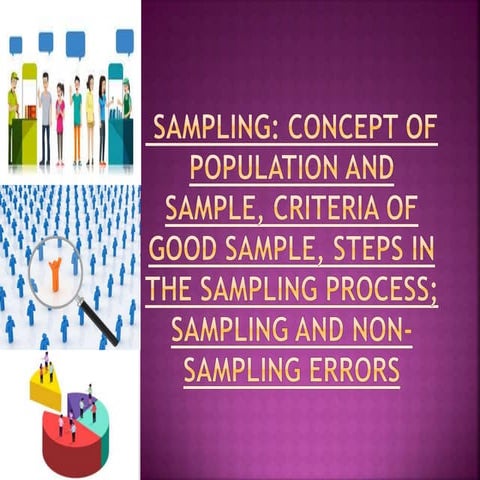 SAMPLING: CONCEPT OF POPULATION AND SAMPLE, CRITERIA OF GOOD SAMPLE, STEPS IN THE SAMPLING PROCESS; SAMPLING AND NON-SAMPLING ERRORS